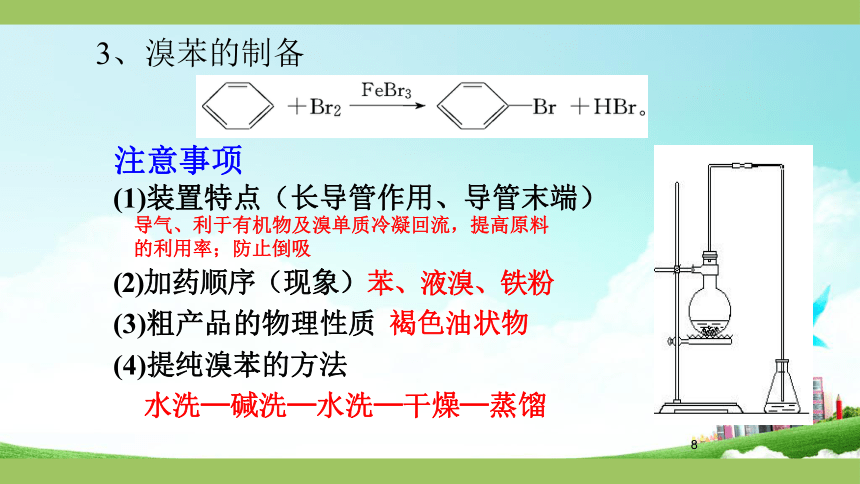 3、溴苯的制备

$+Br_2 \xrightarrow{FeBr_3}$ $-Br + HBr$。

注意事项

(1)装置特点（长导管作用、导管末端）

导气、利于有机物及溴单质冷凝回流，提高原料的利用率；防止倒吸

(2)加药顺序（现象）苯、液溴、铁粉

(3)粗产品的物理性质 褐色油状物

(4)提纯溴苯的方法

水洗—碱洗—水洗—干燥—蒸馏

8